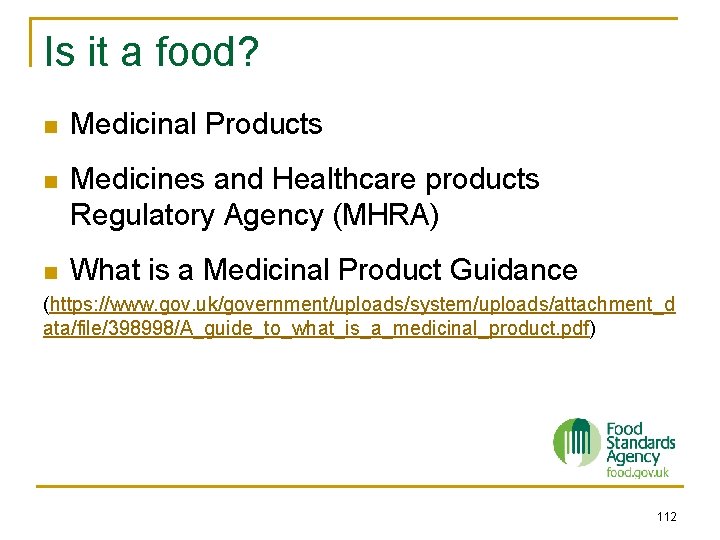 Is it a food?

Medicinal Products

Medicines and Healthcare products Regulatory Agency (MHRA)

What is a Medicinal Product Guidance

(https://www.gov.uk/government/uploads/system/uploads/attachment_data/file/398998/A_guide_to_what_is_a_medicinal_product.pdf)

Food Standards Agency food.gov.uk

112